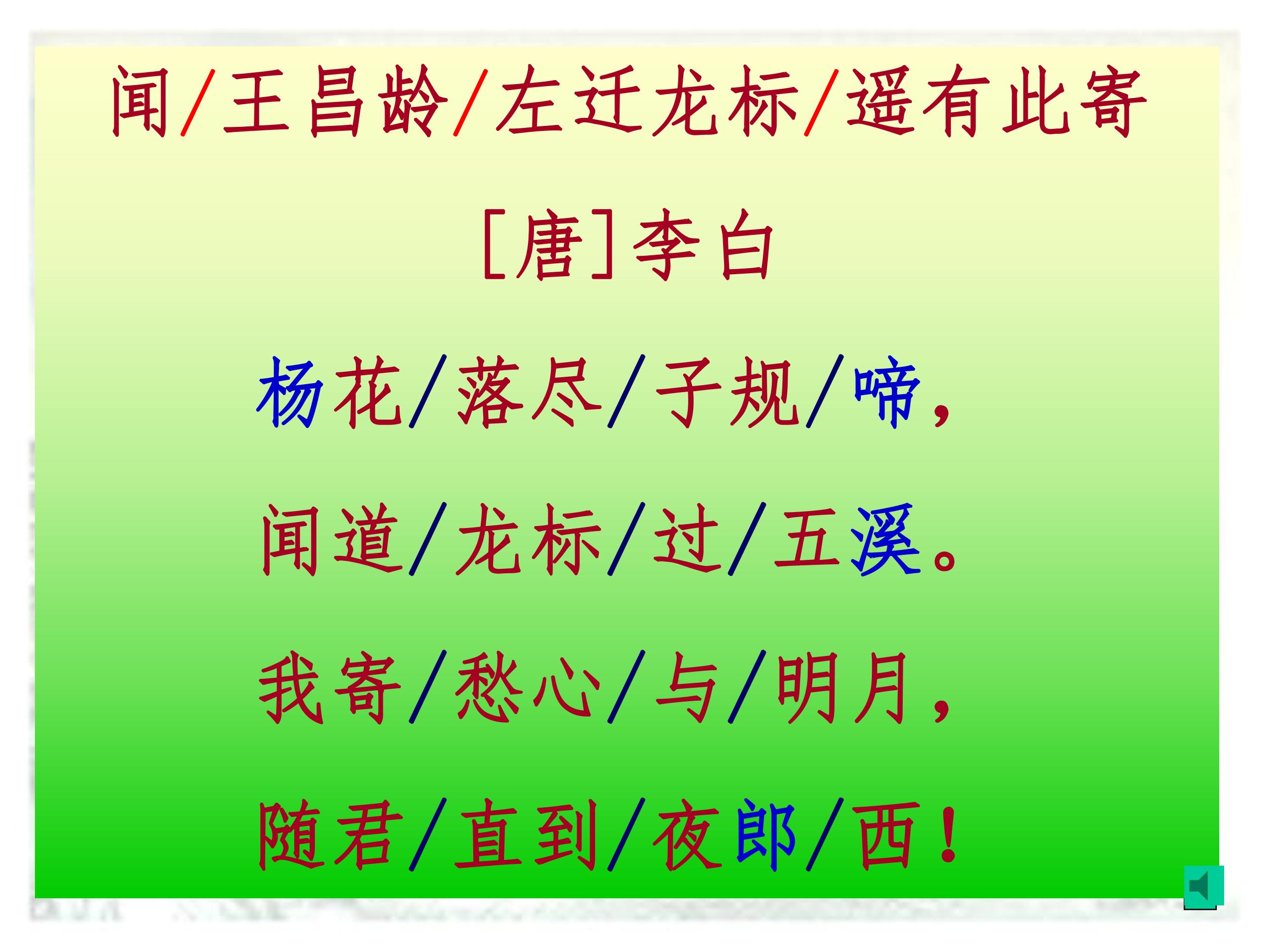 闻/王昌龄/左迁龙标/遥有此寄

[唐]李白

杨花/落尽/子规/啼，

闻道/龙标/过/五溪。

我寄/愁心/与/明月，

随君/直到/夜郎/西！